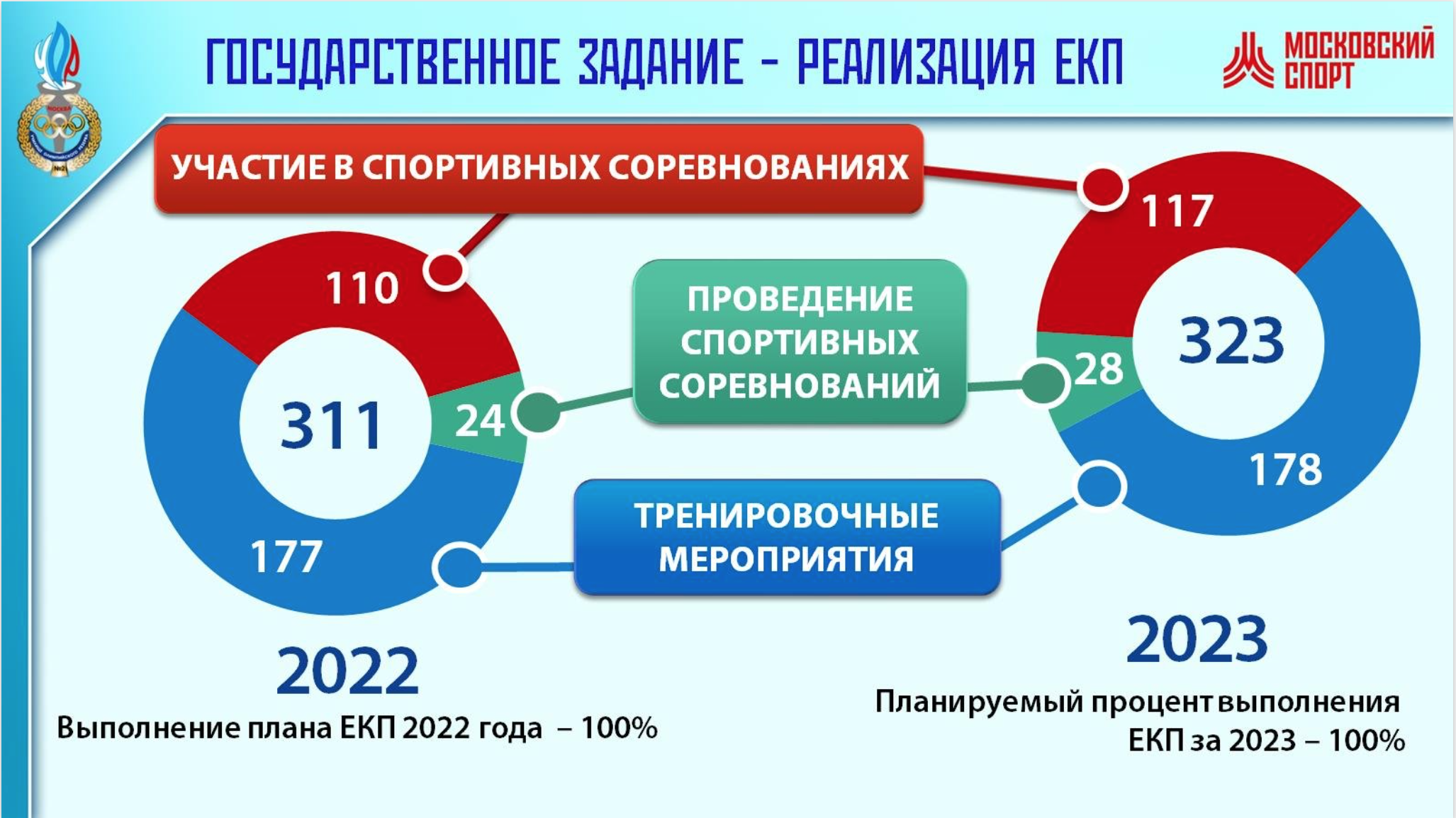 ГОСУДАРСТВЕННОЕ ЗАДАНИЕ - РЕАЛИЗАЦИЯ ЕКП

МОСКОВСКИЙ СПОРТ

УЧАСТИЕ В СПОРТИВНЫХ СОРЕВНОВАНИЯХ

110

311

24

177

ПРОВЕДЕНИЕ СПОРТИВНЫХ СОРЕВНОВАНИЙ

ТРЕНИРОВОЧНЫЕ МЕРОПРИЯТИЯ

117

323

28

178

2022

Выполнение плана ЕКП 2022 года – 100%

2023

Планируемый процент выполнения ЕКП за 2023 – 100%